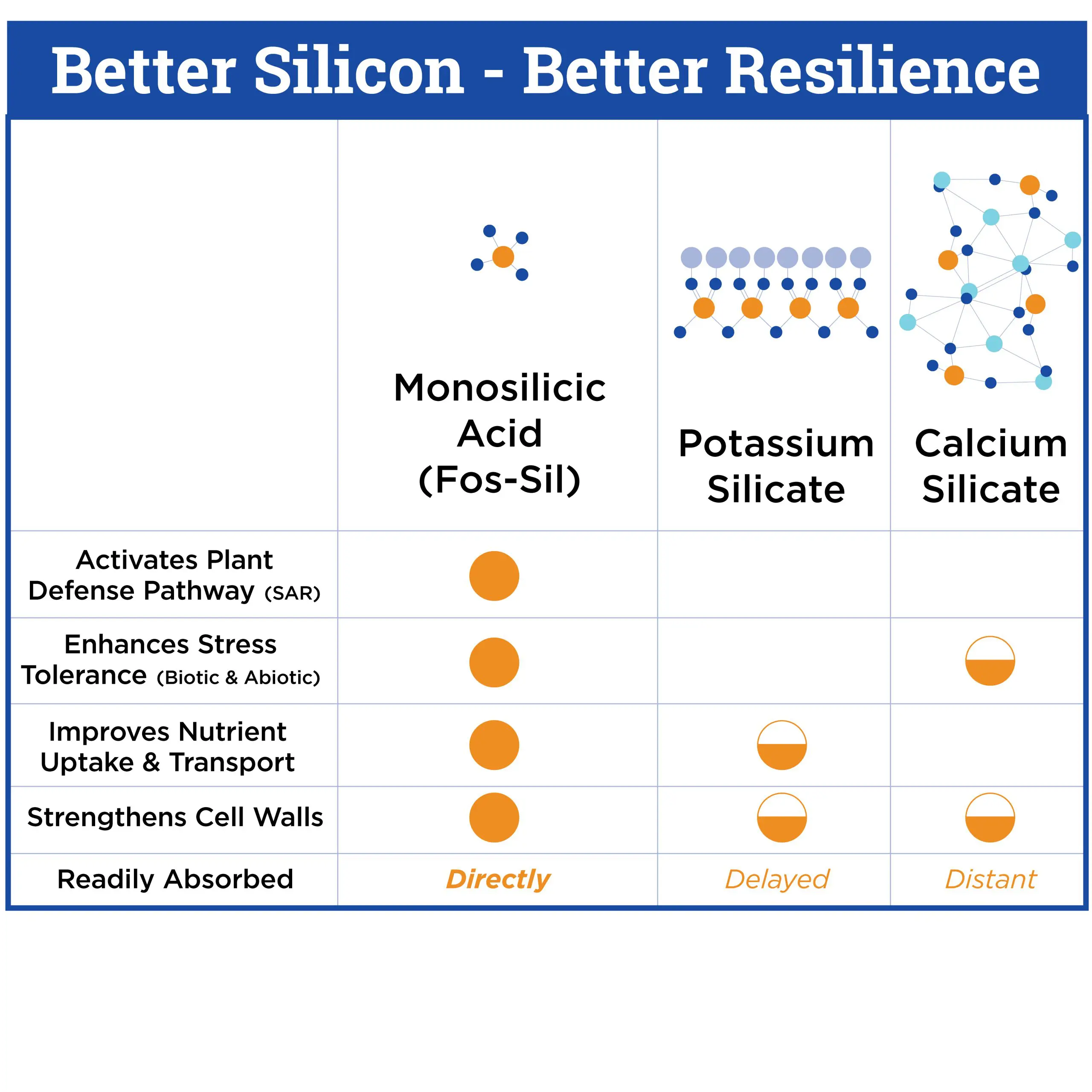 Better Silicon - Better Resilience

| | Monosilicic Acid (Fos-Sil) | Potassium Silicate | Calcium Silicate |
|---|---|---|---|
| Activates Plant Defense Pathway (SAR) | | | |
| Enhances Stress Tolerance (Biotic & Abiotic) | | | |
| Improves Nutrient Uptake & Transport | | | |
| Strengthens Cell Walls | | | |
| Readily Absorbed | Directly | Delayed | Distant |